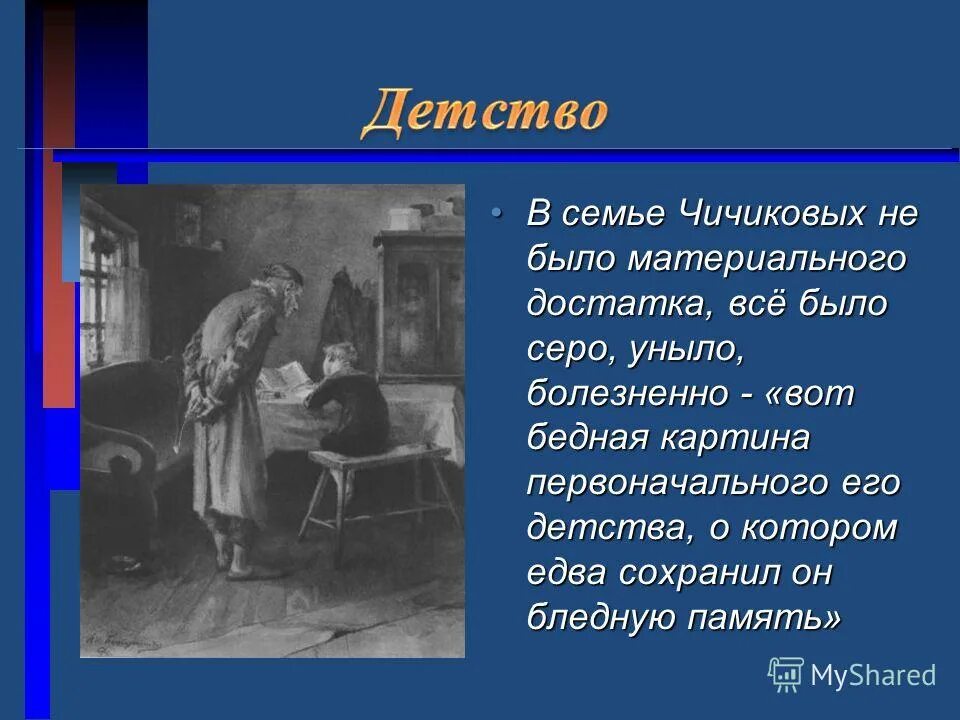 Детство

• В семье Чичиковых не было материального достатка, всё было серо, уныло, болезненно - «вот бедная картина первоначального его детства, о котором едва сохранил он бледную память»

MyShared